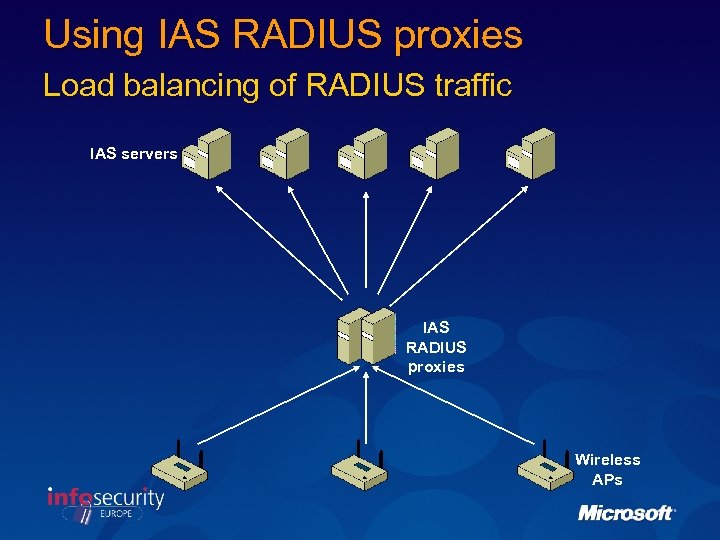 Using IAS RADIUS proxies
Load balancing of RADIUS traffic

IAS servers

IAS RADIUS proxies

Wireless APs

infosecurity EUROPE

Microsoft